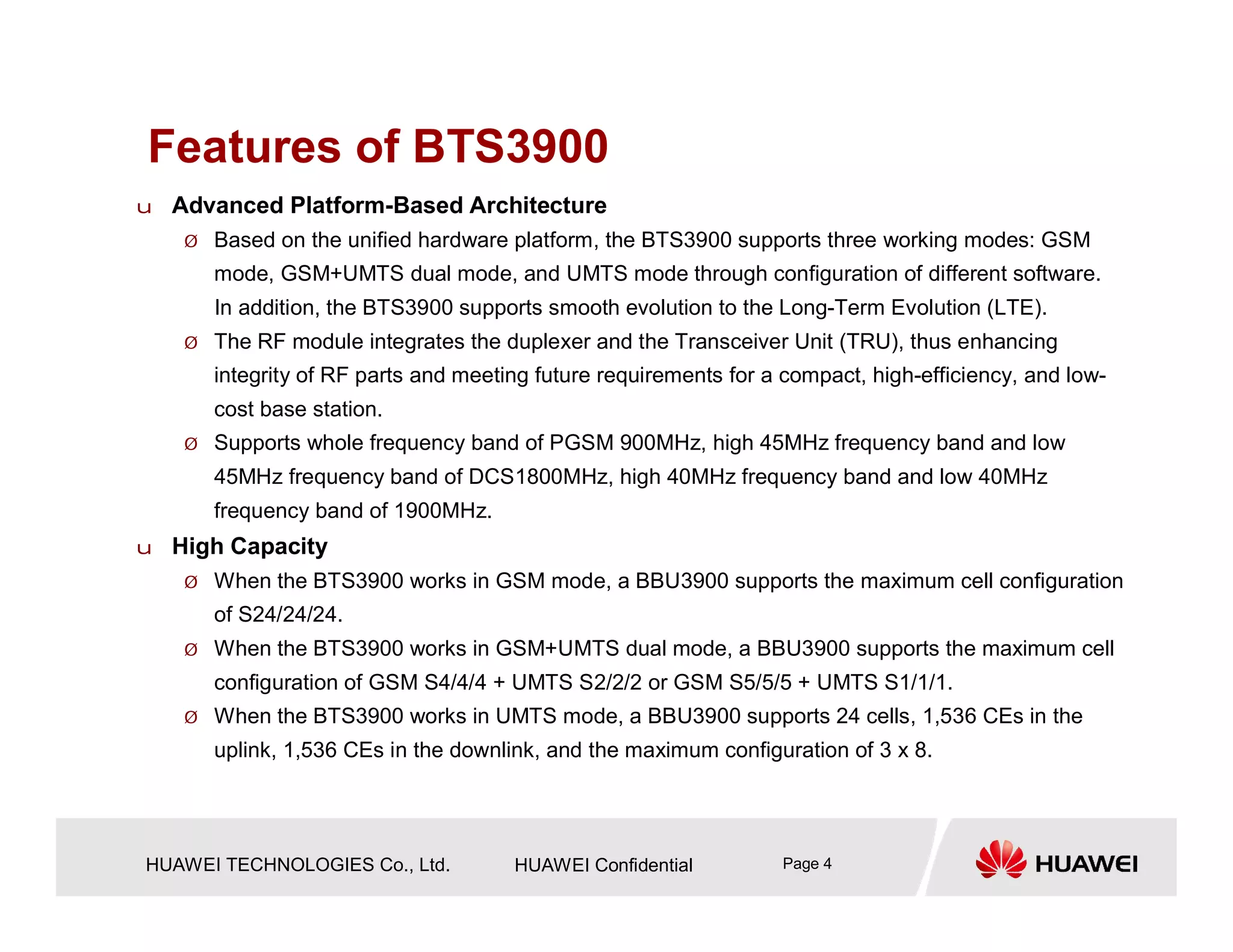 Features of BTS3900

u Advanced Platform-Based Architecture

Ø Based on the unified hardware platform, the BTS3900 supports three working modes: GSM mode, GSM+UMTS dual mode, and UMTS mode through configuration of different software. In addition, the BTS3900 supports smooth evolution to the Long-Term Evolution (LTE).

Ø The RF module integrates the duplexer and the Transceiver Unit (TRU), thus enhancing integrity of RF parts and meeting future requirements for a compact, high-efficiency, and low-cost base station.

Ø Supports whole frequency band of PGSM 900MHz, high 45MHz frequency band and low 45MHz frequency band of DCS1800MHz, high 40MHz frequency band and low 40MHz frequency band of 1900MHz.

u High Capacity

Ø When the BTS3900 works in GSM mode, a BBU3900 supports the maximum cell configuration of S24/24/24.

Ø When the BTS3900 works in GSM+UMTS dual mode, a BBU3900 supports the maximum cell configuration of GSM S4/4/4 + UMTS S2/2/2 or GSM S5/5/5 + UMTS S1/1/1.

Ø When the BTS3900 works in UMTS mode, a BBU3900 supports 24 cells, 1,536 CEs in the uplink, 1,536 CEs in the downlink, and the maximum configuration of 3 x 8.

HUAWEI TECHNOLOGIES Co., Ltd. HUAWEI Confidential Page 4 HUAWEI